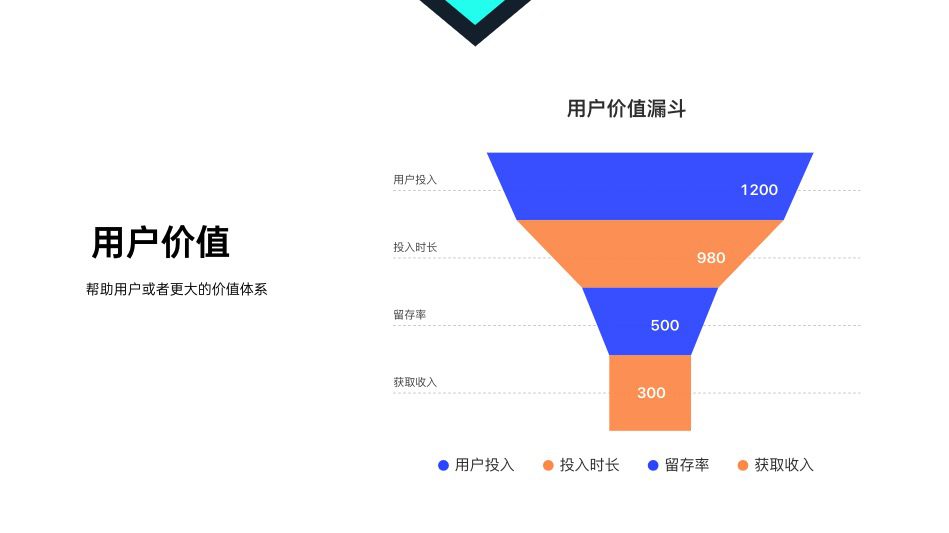 用户价值

帮助用户或者更大的价值体系

用户价值漏斗

用户投入
1200
投入时长
980
留存率
500
获取收入
300

用户投入 投入时长 留存率 获取收入